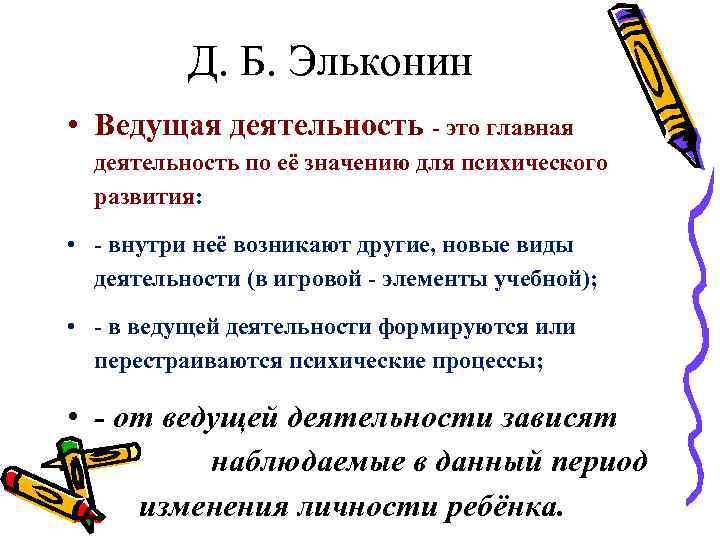 Д. Б. Эльконин

• Ведущая деятельность - это главная деятельность по её значению для психического развития:

• - внутри неё возникают другие, новые виды деятельности (в игровой - элементы учебной);

• - в ведущей деятельности формируются или перестраиваются психические процессы;

• - от ведущей деятельности зависят наблюдаемые в данный период изменения личности ребёнка.